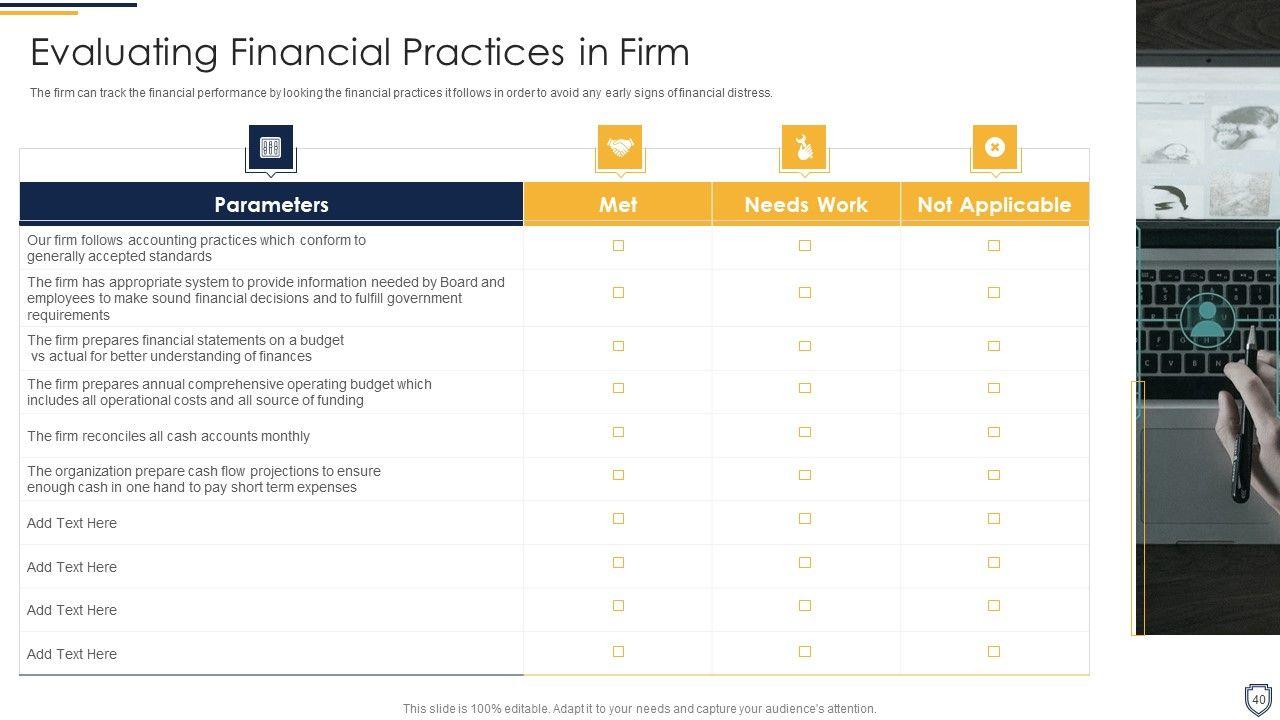 Evaluating Financial Practices in Firm

The firm can track the financial performance by looking the financial practices it follows in order to avoid any early signs of financial distress.

| Parameters | Met | Needs Work | Not Applicable |
|---|---|---|---|
| Our firm follows accounting practices which conform to generally accepted standards | ☐ | ☐ | ☐ |
| The firm has appropriate system to provide information needed by Board and employees to make sound financial decisions and to fulfill government requirements | ☐ | ☐ | ☐ |
| The firm prepares financial statements on a budget vs actual for better understanding of finances | ☐ | ☐ | ☐ |
| The firm prepares annual comprehensive operating budget which includes all operational costs and all source of funding | ☐ | ☐ | ☐ |
| The firm reconciles all cash accounts monthly | ☐ | ☐ | ☐ |
| The organization prepare cash flow projections to ensure enough cash in one hand to pay short term expenses | ☐ | ☐ | ☐ |
| Add Text Here | ☐ | ☐ | ☐ |
| Add Text Here | ☐ | ☐ | ☐ |
| Add Text Here | ☐ | ☐ | ☐ |
| Add Text Here | ☐ | ☐ | ☐ |

This slide is 100% editable. Adapt it to your needs and capture your audience's attention.

40